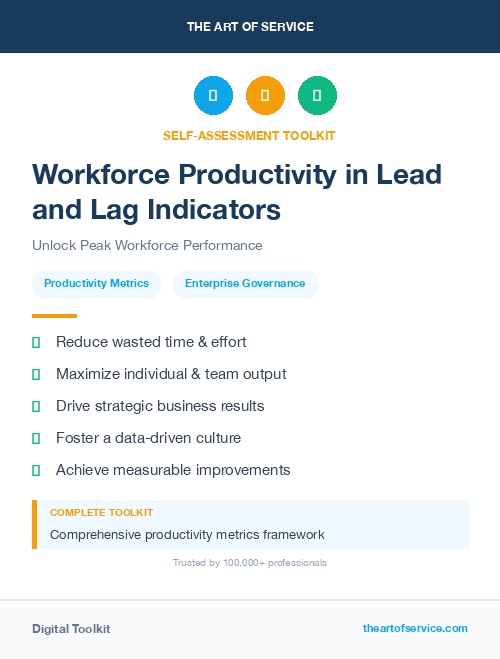 THE ART OF SERVICE

SELF-ASSESSMENT TOOLKIT

Workforce Productivity in Lead and Lag Indicators

Unlock Peak Workforce Performance

Productivity Metrics

Enterprise Governance

Reduce wasted time & effort

Maximize individual & team output

Drive strategic business results

Foster a data-driven culture

Achieve measurable improvements

COMPLETE TOOLKIT

Comprehensive productivity metrics framework

Trusted by 100,000+ professionals

Digital Toolkit

theartofservice.com